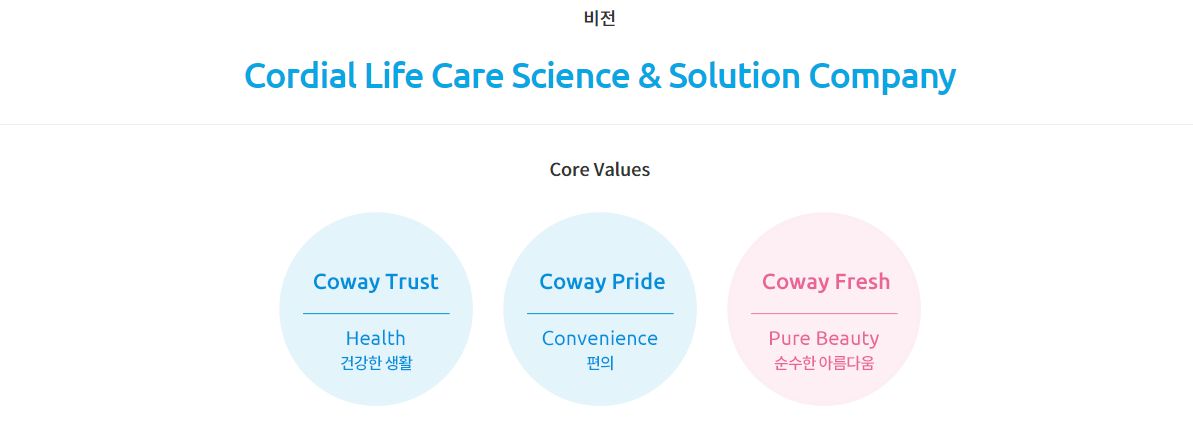 비전

Cordial Life Care Science & Solution Company

Core Values

Coway Trust

Health
건강한 생활

Coway Pride

Convenience
편의

Coway Fresh

Pure Beauty
순수한 아름다움